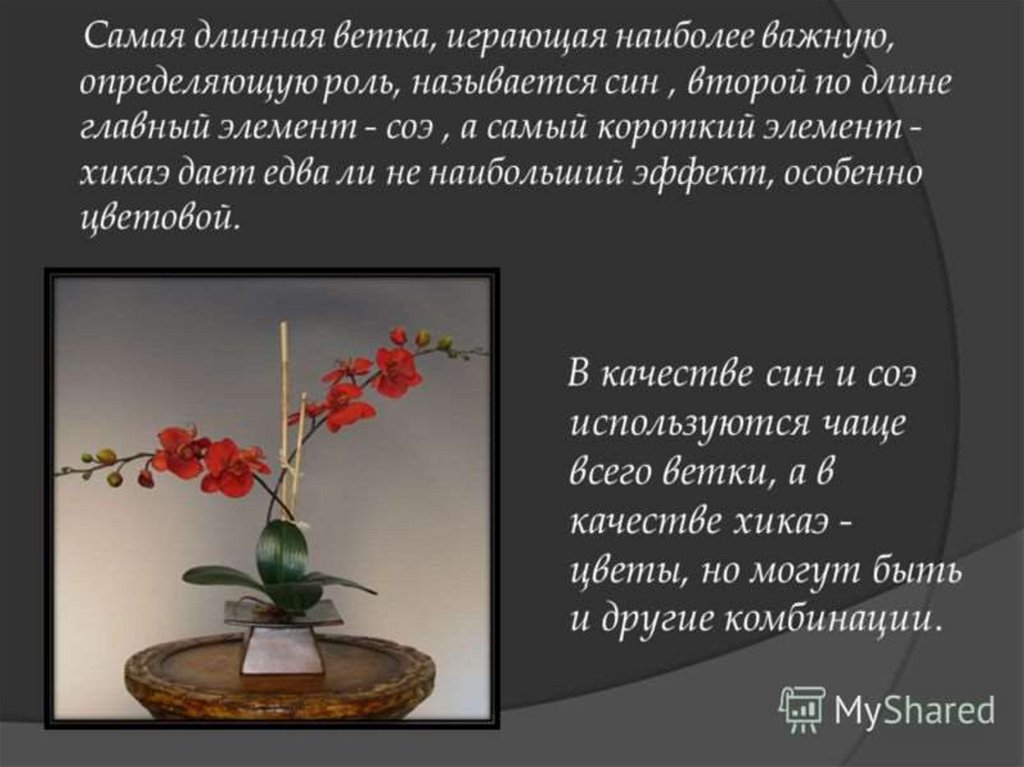 Самая длинная ветка, играющая наиболее важную, определяющую роль, называется син , второй по длине главный элемент - соэ , а самый короткий элемент - хикаэ дает едва ли не наибольший эффект, особенно цветовой.

В качестве син и соэ используются чаще всего ветки, а в качестве хикаэ - цветы, но могут быть и другие комбинации.

MyShared